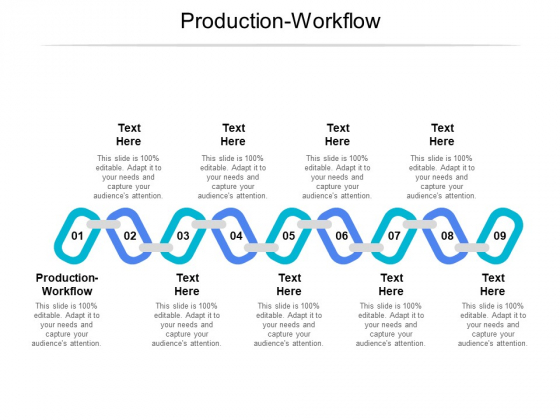 Production-Workflow

Text Here
This slide is 100% editable. Adapt it to your needs and capture your audience's attention.

Text Here
This slide is 100% editable. Adapt it to your needs and capture your audience's attention.

Text Here
This slide is 100% editable. Adapt it to your needs and capture your audience's attention.

Text Here
This slide is 100% editable. Adapt it to your needs and capture your audience's attention.

01 02 03 04 05 06 07 08 09

Production-Workflow
This slide is 100% editable. Adapt it to your needs and capture your audience's attention.

Text Here
This slide is 100% editable. Adapt it to your needs and capture your audience's attention.

Text Here
This slide is 100% editable. Adapt it to your needs and capture your audience's attention.

Text Here
This slide is 100% editable. Adapt it to your needs and capture your audience's attention.

Text Here
This slide is 100% editable. Adapt it to your needs and capture your audience's attention.